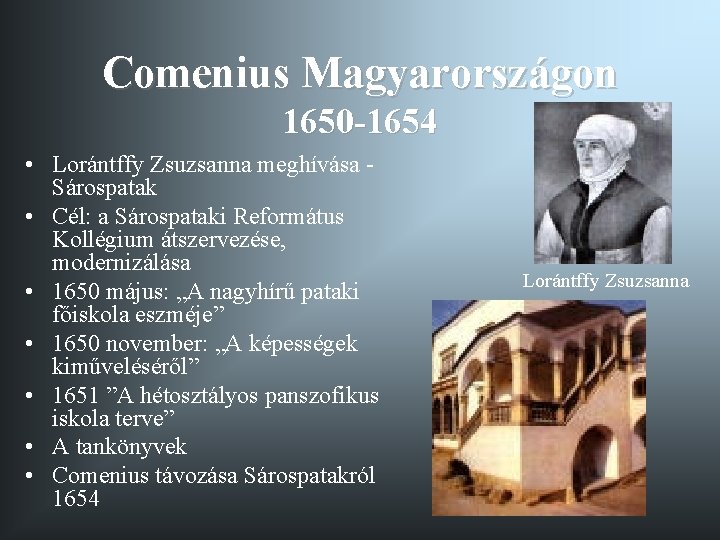 Comenius Magyarországon
1650-1654

• Lorántffy Zsuzsanna meghívása - Sárospatak
• Cél: a Sárospataki Református Kollégium átszervezése, modernizálása
• 1650 május: „A nagyhírű pataki főiskola eszméje”
• 1650 november: „A képességek kiműveléséről”
• 1651 ”A hétosztályos panszofikus iskola terve”
• A tankönyvek
• Comenius távozása Sárospatakról 1654

Lorántffy Zsuzsanna